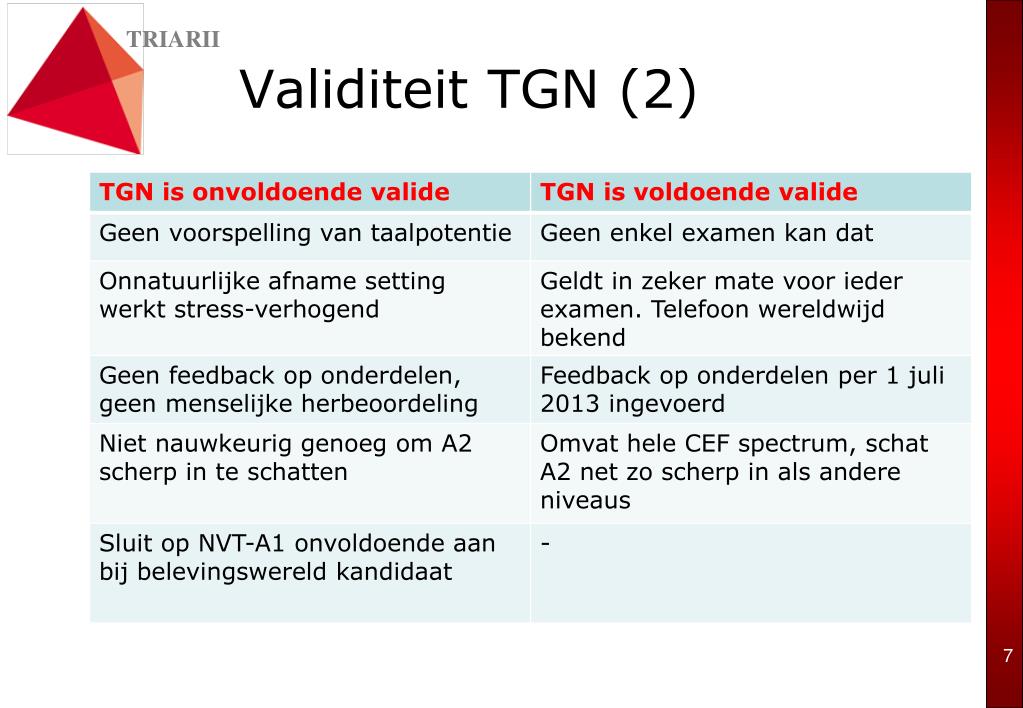 TRIARII

Validiteit TGN (2)

| TGN is onvoldoende valide | TGN is voldoende valide |
|---|---|
| Geen voorspelling van taalpotentie | Geen enkel examen kan dat |
| Onnatuurlijke afname setting werkt stress-verhogend | Geldt in zeker mate voor ieder examen. Telefoon wereldwijd bekend |
| Geen feedback op onderdelen, geen menselijke herbeoordeling | Feedback op onderdelen per 1 juli 2013 ingevoerd |
| Niet nauwkeurig genoeg om A2 scherp in te schatten | Omvat hele CEF spectrum, schat A2 net zo scherp in als andere niveaus |
| Sluit op NVT-A1 onvoldoende aan bij belevingswereld kandidaat | - |

7